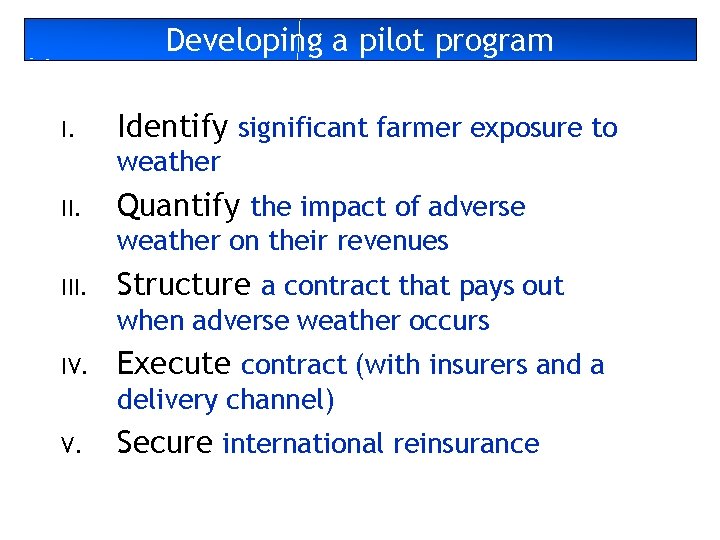 Developing a pilot program

I. Identify significant farmer exposure to weather

II. Quantify the impact of adverse weather on their revenues

III. Structure a contract that pays out when adverse weather occurs

IV. Execute contract (with insurers and a delivery channel)

V. Secure international reinsurance